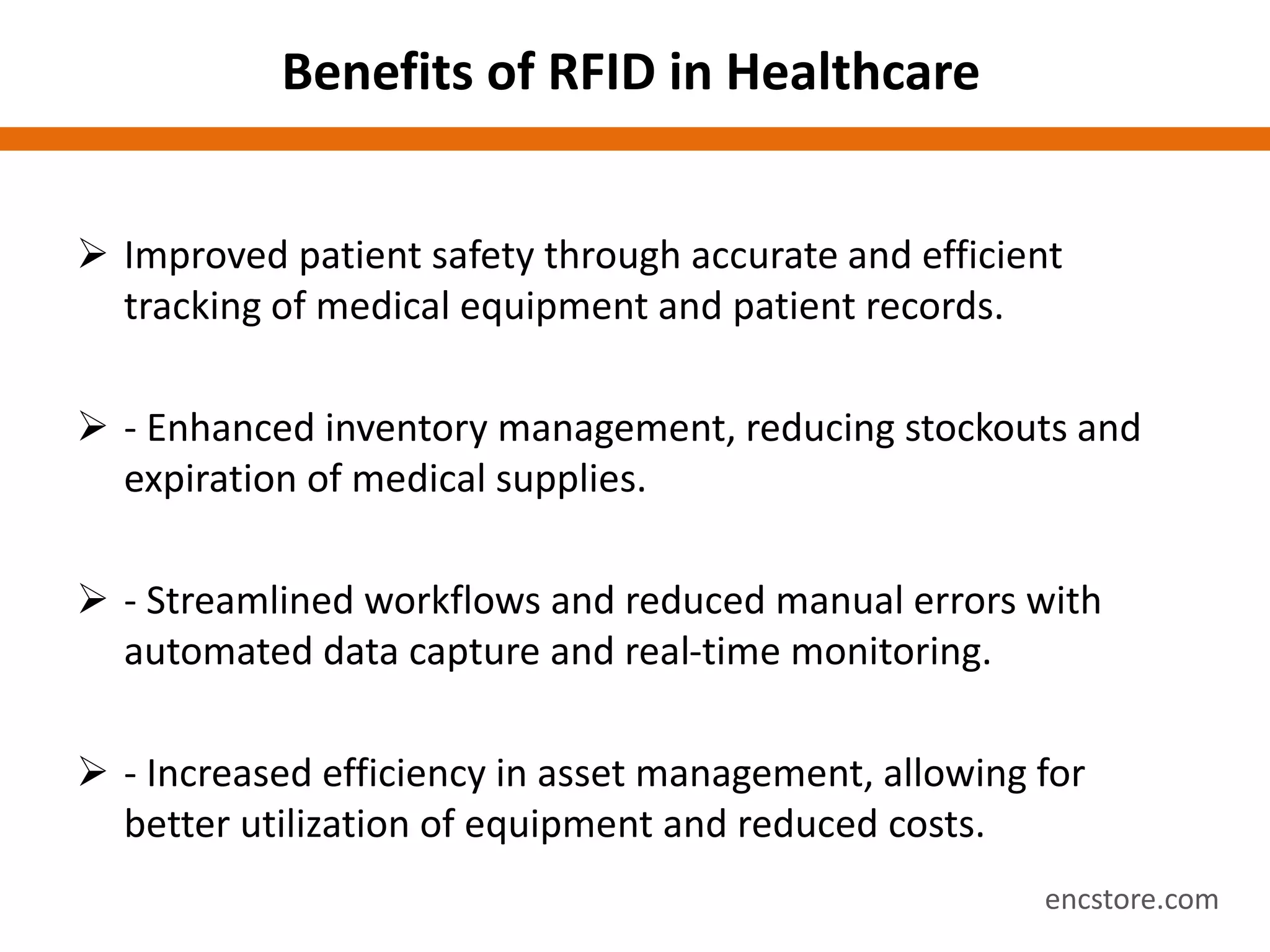 Benefits of RFID in Healthcare

➢ Improved patient safety through accurate and efficient tracking of medical equipment and patient records.

➢ - Enhanced inventory management, reducing stockouts and expiration of medical supplies.

➢ - Streamlined workflows and reduced manual errors with automated data capture and real-time monitoring.

➢ - Increased efficiency in asset management, allowing for better utilization of equipment and reduced costs.

encstore.com